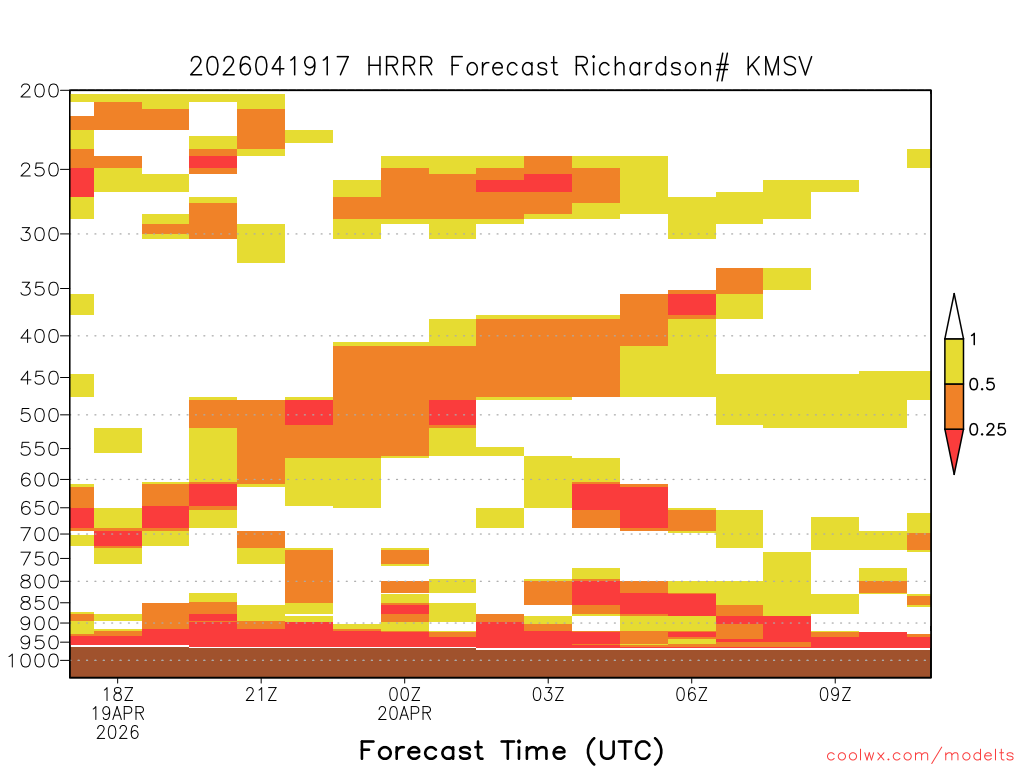 2026041917 HRRR Forecast Richardson# KMSV

200
250
300
350
400
450
500
550
600
650
700
750
800
850
900
950
1000

1
0.5
0.25

18Z
19APR
2026
21Z
00Z
20APR
03Z
06Z
09Z

Forecast Time (UTC)

coolwx.com/modelts